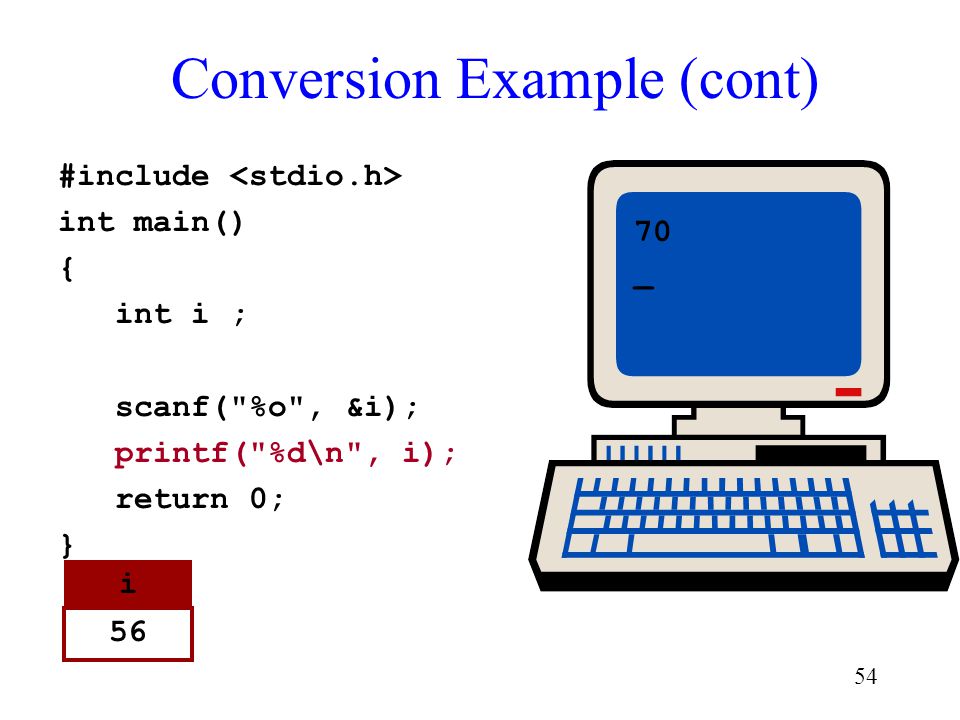 Conversion Example (cont)

#include <stdio.h>
int main()
{
int i ;

scanf("%o", &i);
printf("%d\n", i);
return 0;
}

i
56

70
_

54